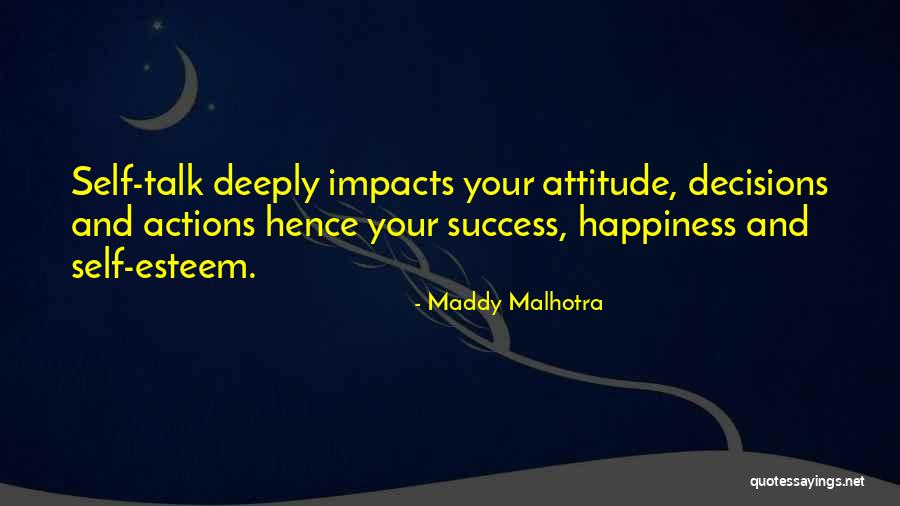 Self-talk deeply impacts your attitude, decisions and actions hence your success, happiness and self-esteem.

- Maddy Malhotra

quotessayings.net